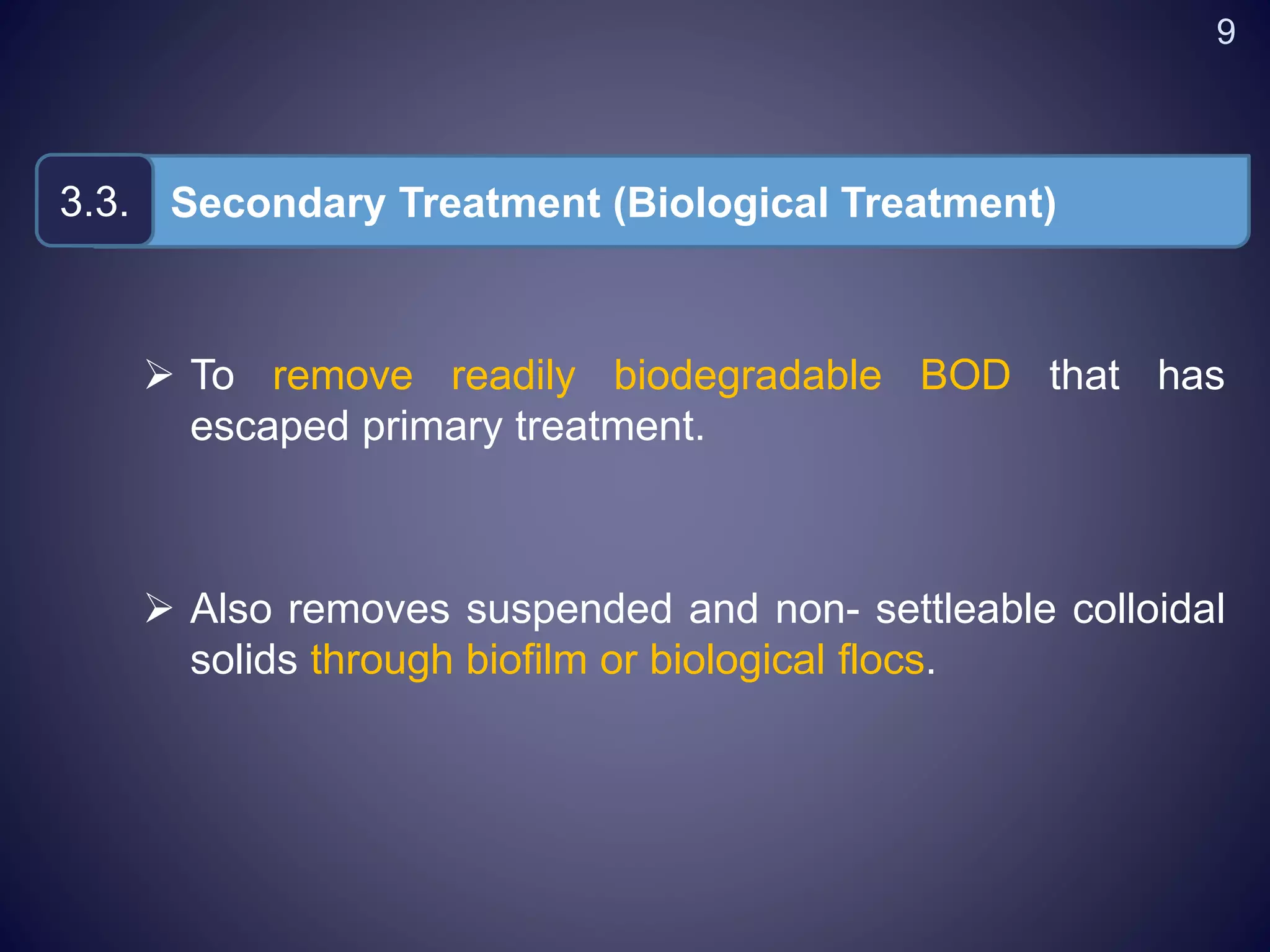 9

3.3. Secondary Treatment (Biological Treatment)

➢ To remove readily biodegradable BOD that has escaped primary treatment.

➢ Also removes suspended and non- settleable colloidal solids through biofilm or biological flocs.